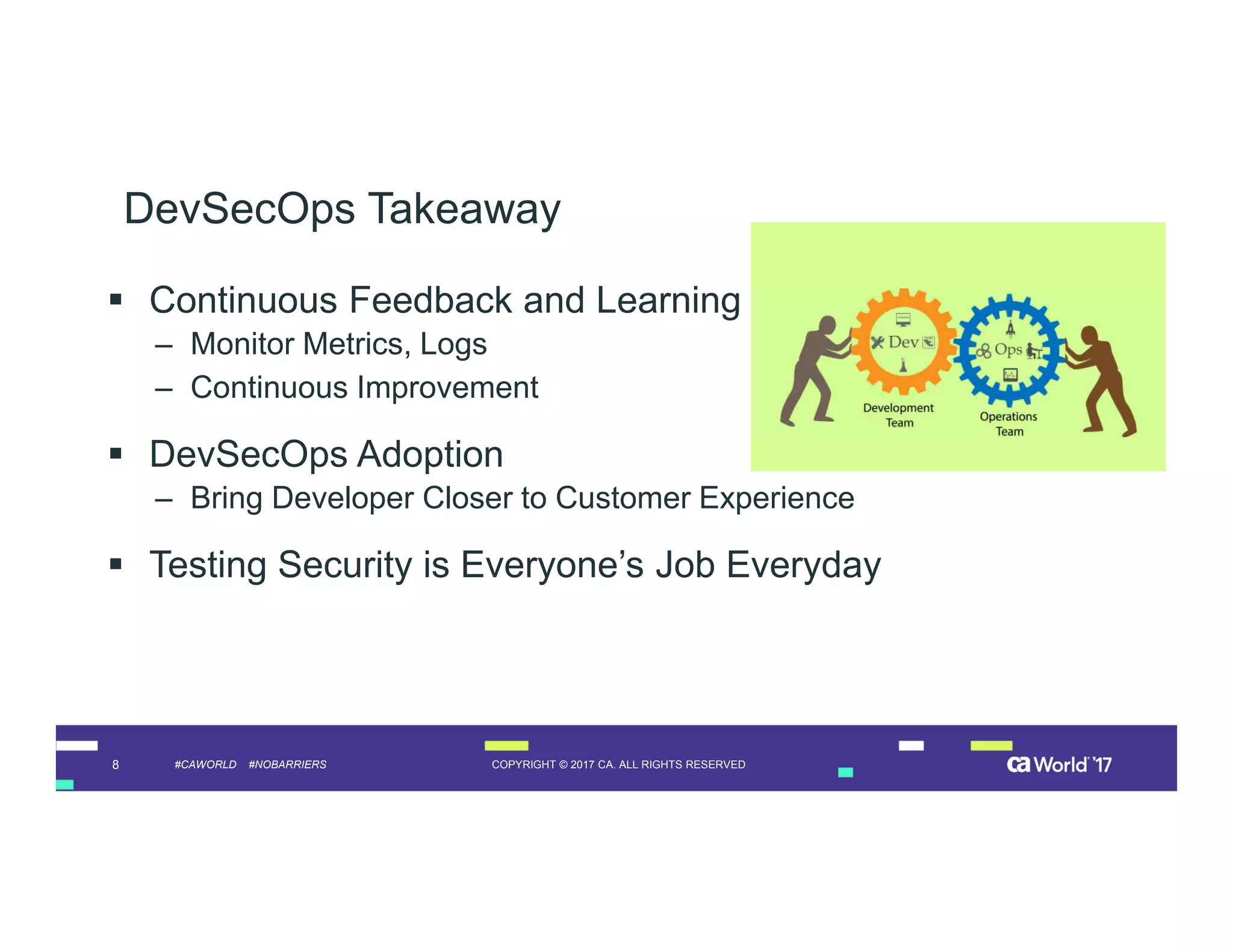 DevSecOps Takeaway

▪ Continuous Feedback and Learning
– Monitor Metrics, Logs
– Continuous Improvement

▪ DevSecOps Adoption
– Bring Developer Closer to Customer Experience

▪ Testing Security is Everyone's Job Everyday

Dev
Ops
Development Team
Operations Team

8 #CAWORLD #NOBARRIERS COPYRIGHT © 2017 CA. ALL RIGHTS RESERVED ca World '17